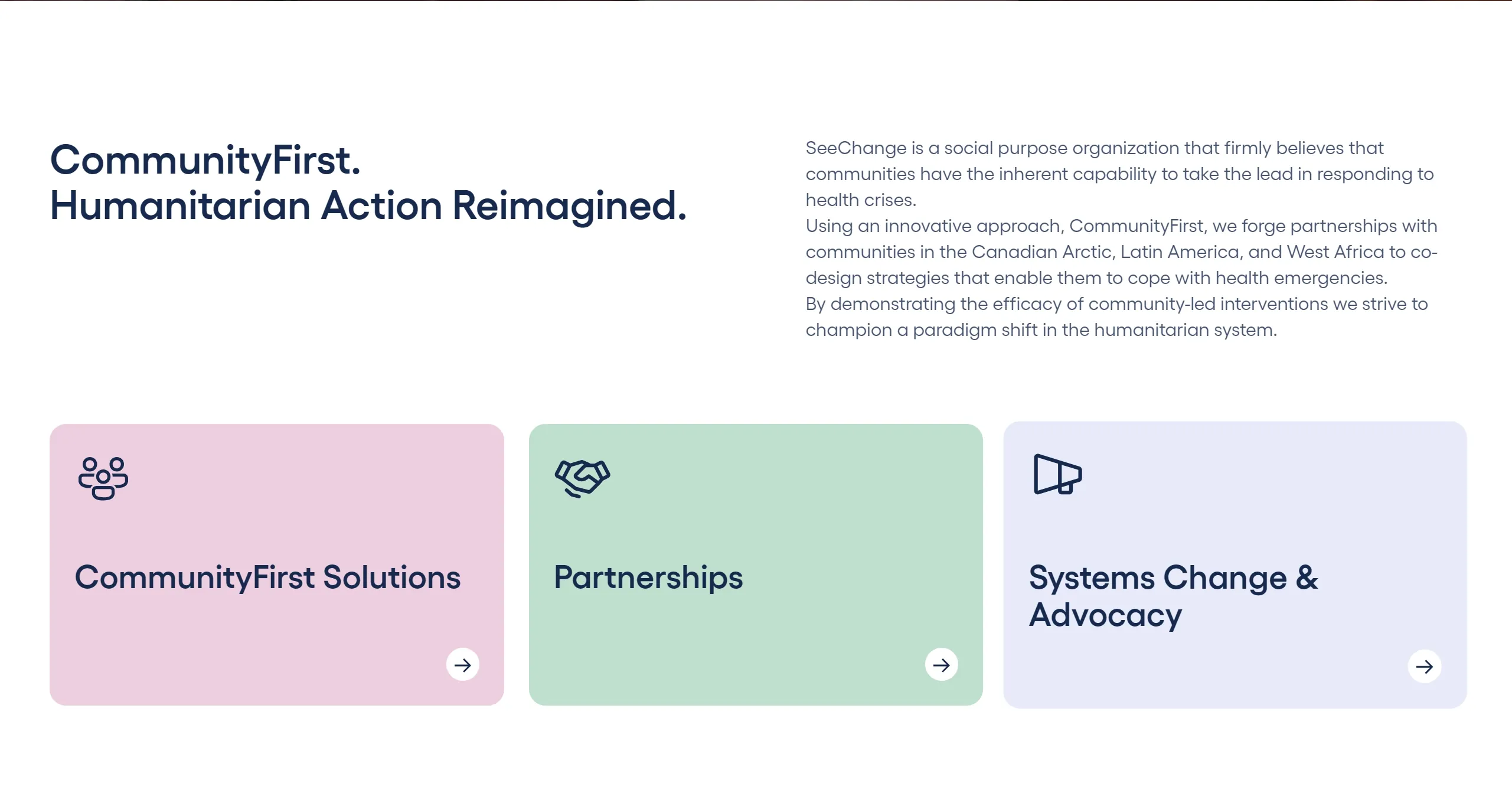 CommunityFirst.
Humanitarian Action Reimagined.

SeeChange is a social purpose organization that firmly believes that communities have the inherent capability to take the lead in responding to health crises.
Using an innovative approach, CommunityFirst, we forge partnerships with communities in the Canadian Arctic, Latin America, and West Africa to co-design strategies that enable them to cope with health emergencies.
By demonstrating the efficacy of community-led interventions we strive to champion a paradigm shift in the humanitarian system.

CommunityFirst Solutions

Partnerships

Systems Change & Advocacy